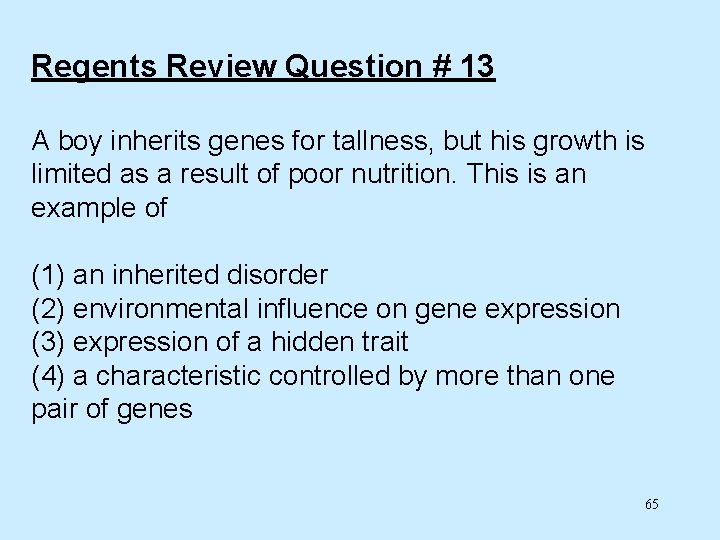 Regents Review Question # 13

A boy inherits genes for tallness, but his growth is limited as a result of poor nutrition. This is an example of

(1) an inherited disorder
(2) environmental influence on gene expression
(3) expression of a hidden trait
(4) a characteristic controlled by more than one pair of genes

65